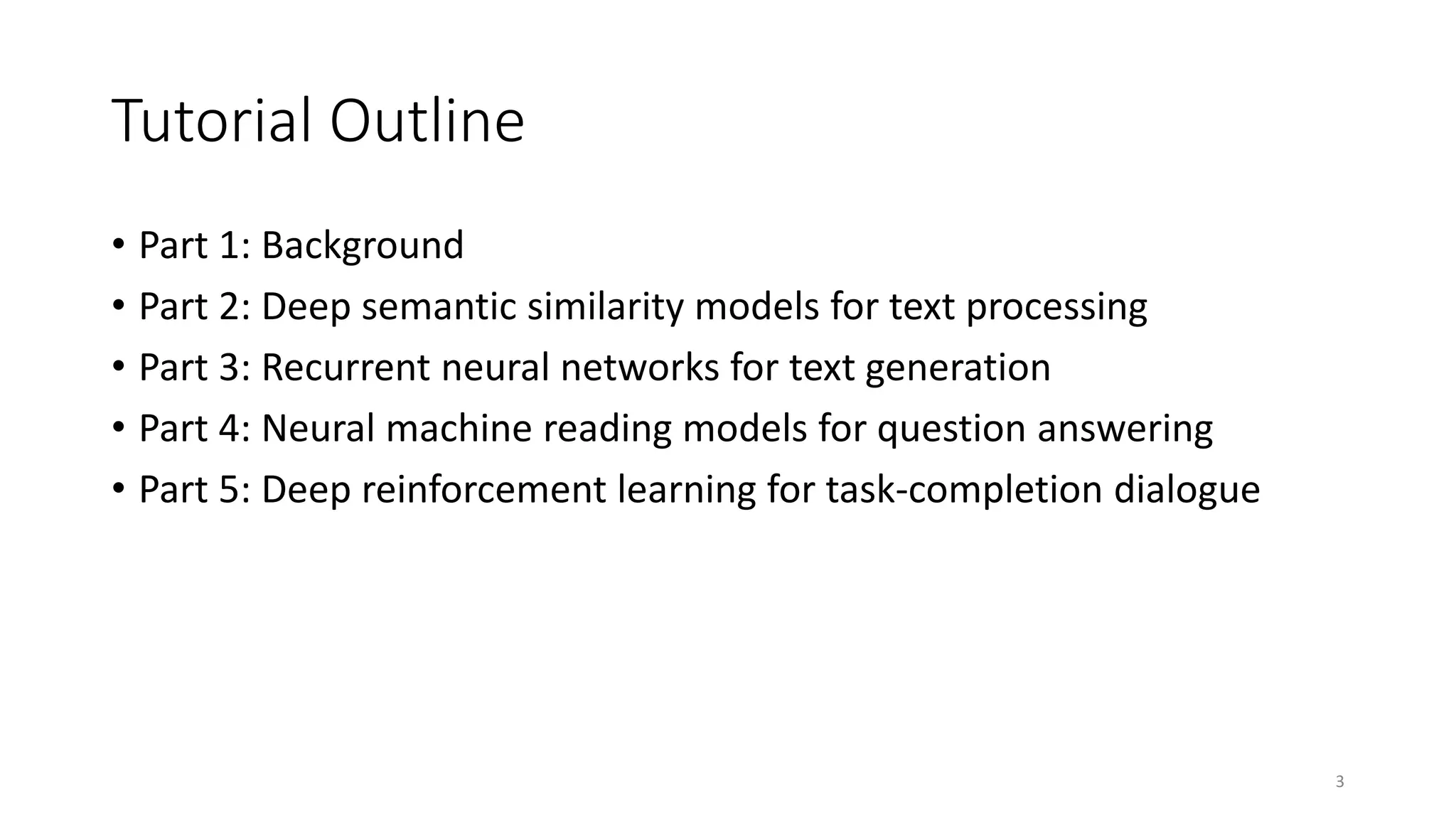 Tutorial Outline

• Part 1: Background
• Part 2: Deep semantic similarity models for text processing
• Part 3: Recurrent neural networks for text generation
• Part 4: Neural machine reading models for question answering
• Part 5: Deep reinforcement learning for task-completion dialogue

3